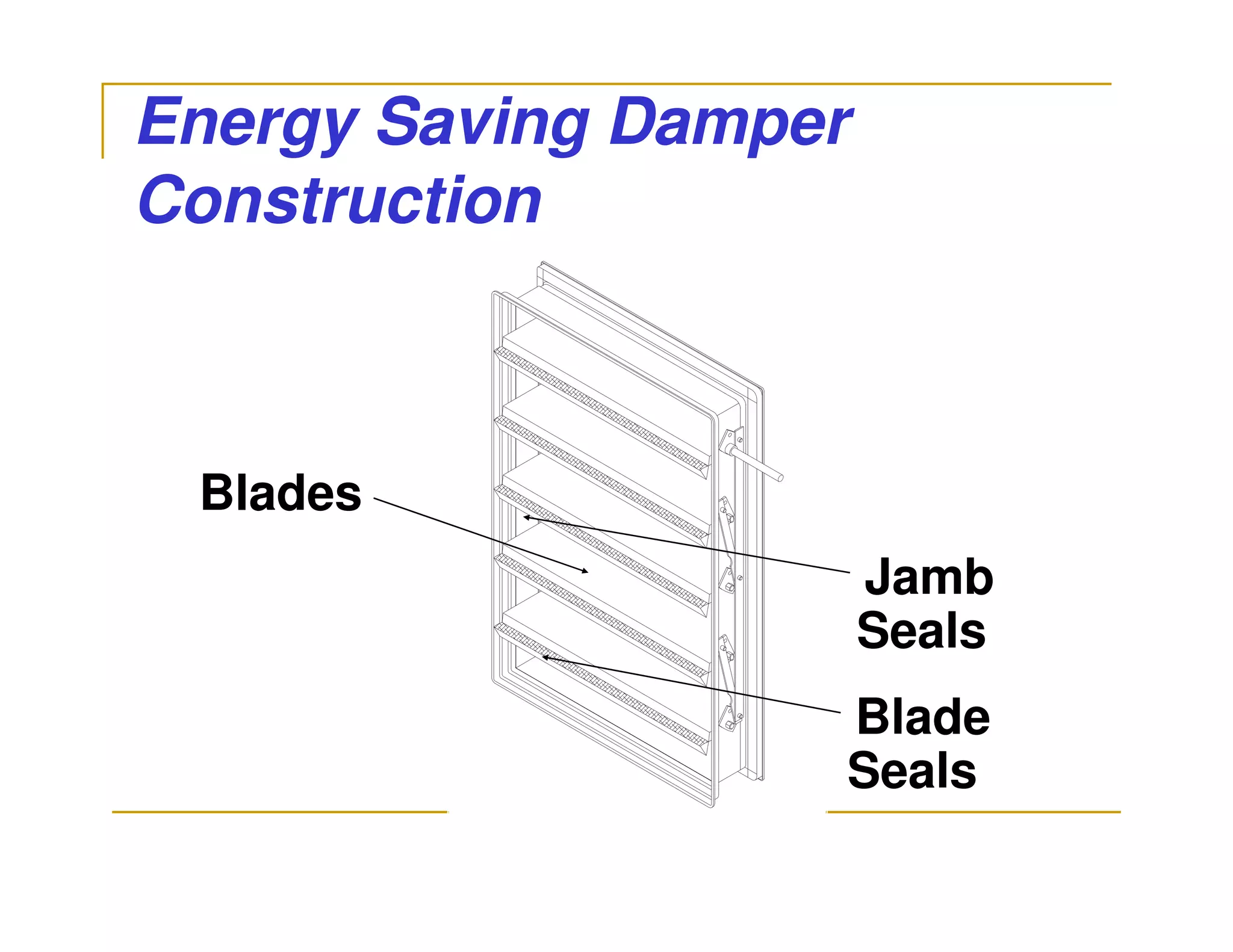 Energy Saving Damper Construction

Blades

Jamb Seals

Blade Seals